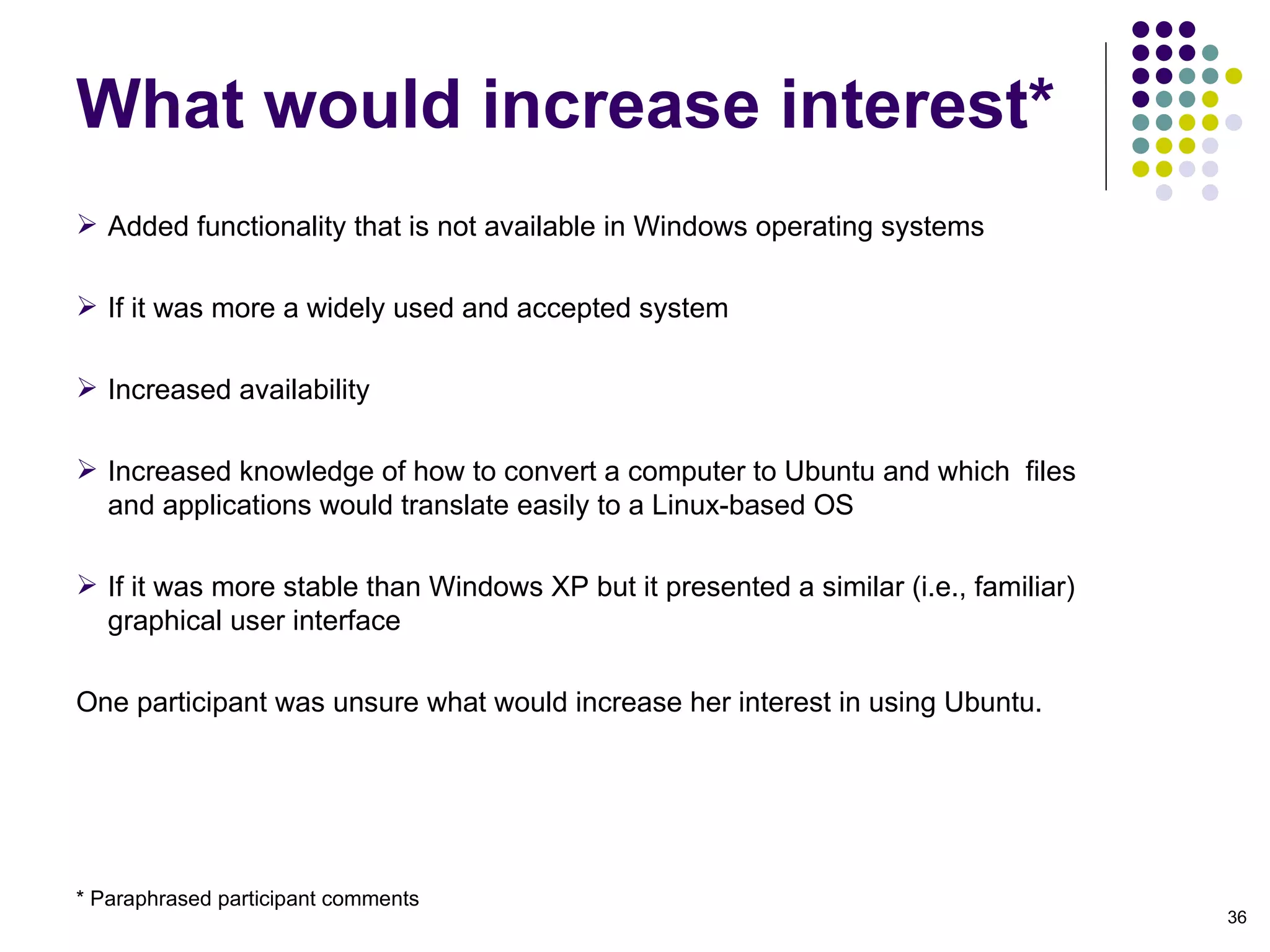 What would increase interest*

➢ Added functionality that is not available in Windows operating systems

➢ If it was more a widely used and accepted system

➢ Increased availability

➢ Increased knowledge of how to convert a computer to Ubuntu and which files and applications would translate easily to a Linux-based OS

➢ If it was more stable than Windows XP but it presented a similar (i.e., familiar) graphical user interface

One participant was unsure what would increase her interest in using Ubuntu.

* Paraphrased participant comments

36